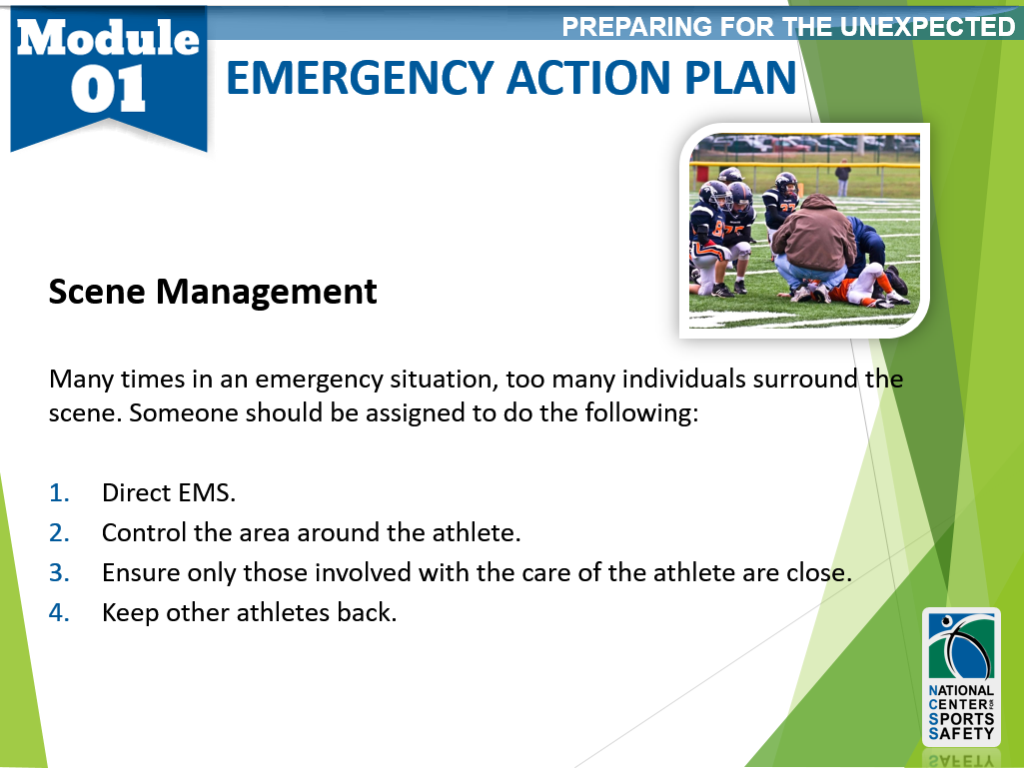 Module 01

PREPARING FOR THE UNEXPECTED

EMERGENCY ACTION PLAN

Scene Management

Many times in an emergency situation, too many individuals surround the scene. Someone should be assigned to do the following:

1. Direct EMS.
2. Control the area around the athlete.
3. Ensure only those involved with the care of the athlete are close.
4. Keep other athletes back.

NATIONAL CENTER FOR SPORTS SAFETY